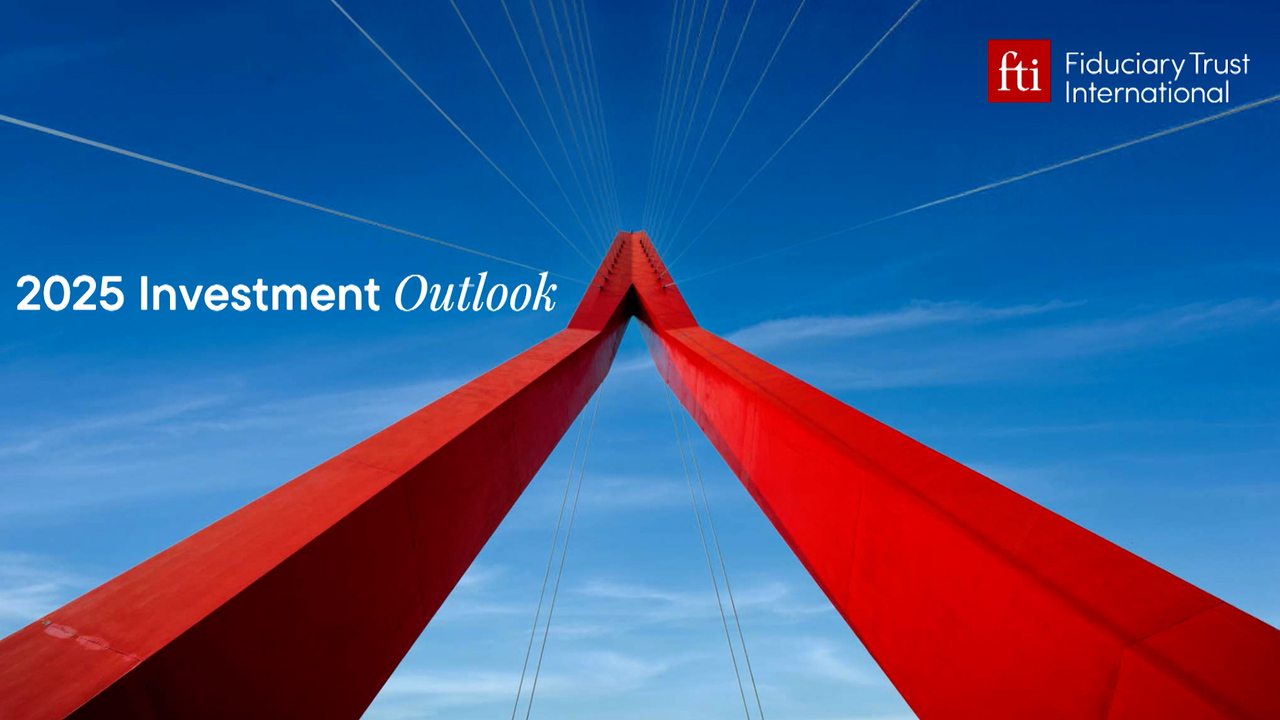 fti Fiduciary Trust International

2025 Investment Outlook